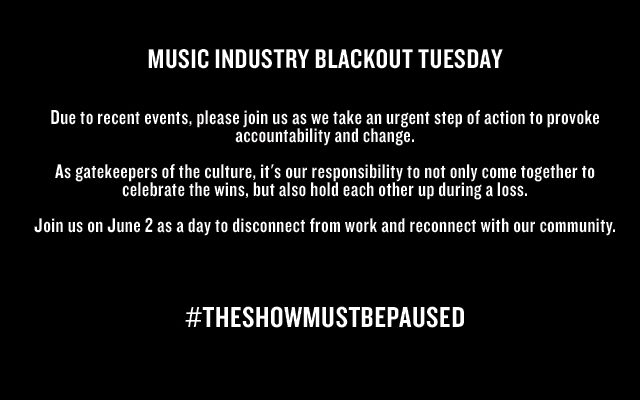 MUSIC INDUSTRY BLACKOUT TUESDAY

Due to recent events, please join us as we take an urgent step of action to provoke accountability and change.

As gatekeepers of the culture, it's our responsibility to not only come together to celebrate the wins, but also hold each other up during a loss.

Join us on June 2 as a day to disconnect from work and reconnect with our community.

#THESHOWMUSTBEPAUSED